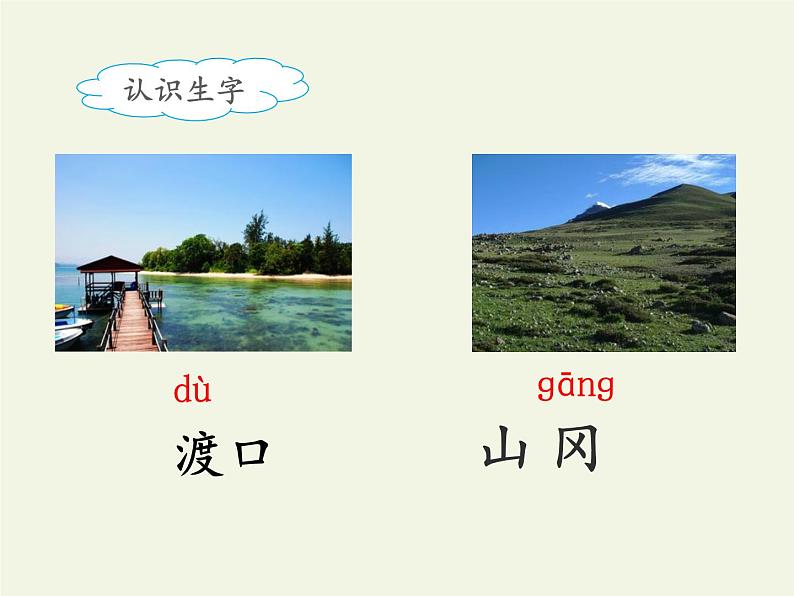 认识生字

dù
渡口

gāng
山冈